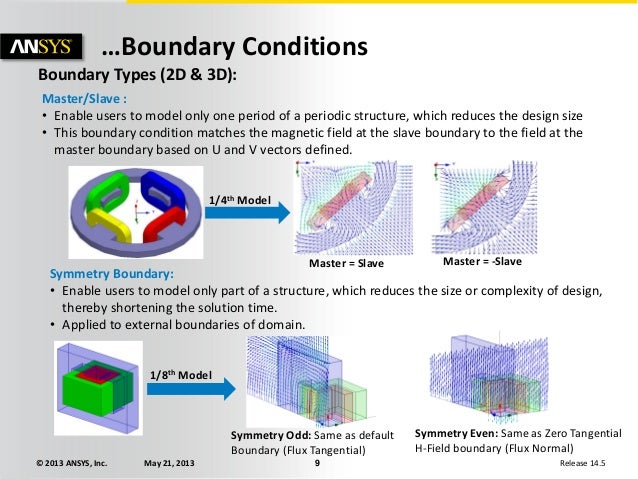 ANSYS

…Boundary Conditions

Boundary Types (2D & 3D):

Master/Slave :

• Enable users to model only one period of a periodic structure, which reduces the design size
• This boundary condition matches the magnetic field at the slave boundary to the field at the master boundary based on U and V vectors defined.

1/4$^{th}$ Model

Master = Slave

Master = -Slave

Symmetry Boundary:

• Enable users to model only part of a structure, which reduces the size or complexity of design, thereby shortening the solution time.
• Applied to external boundaries of domain.

1/8$^{th}$ Model

Symmetry Odd: Same as default Boundary (Flux Tangential)

Symmetry Even: Same as Zero Tangential H-Field boundary (Flux Normal)

© 2013 ANSYS, Inc.   May 21, 2013   9   Release 14.5